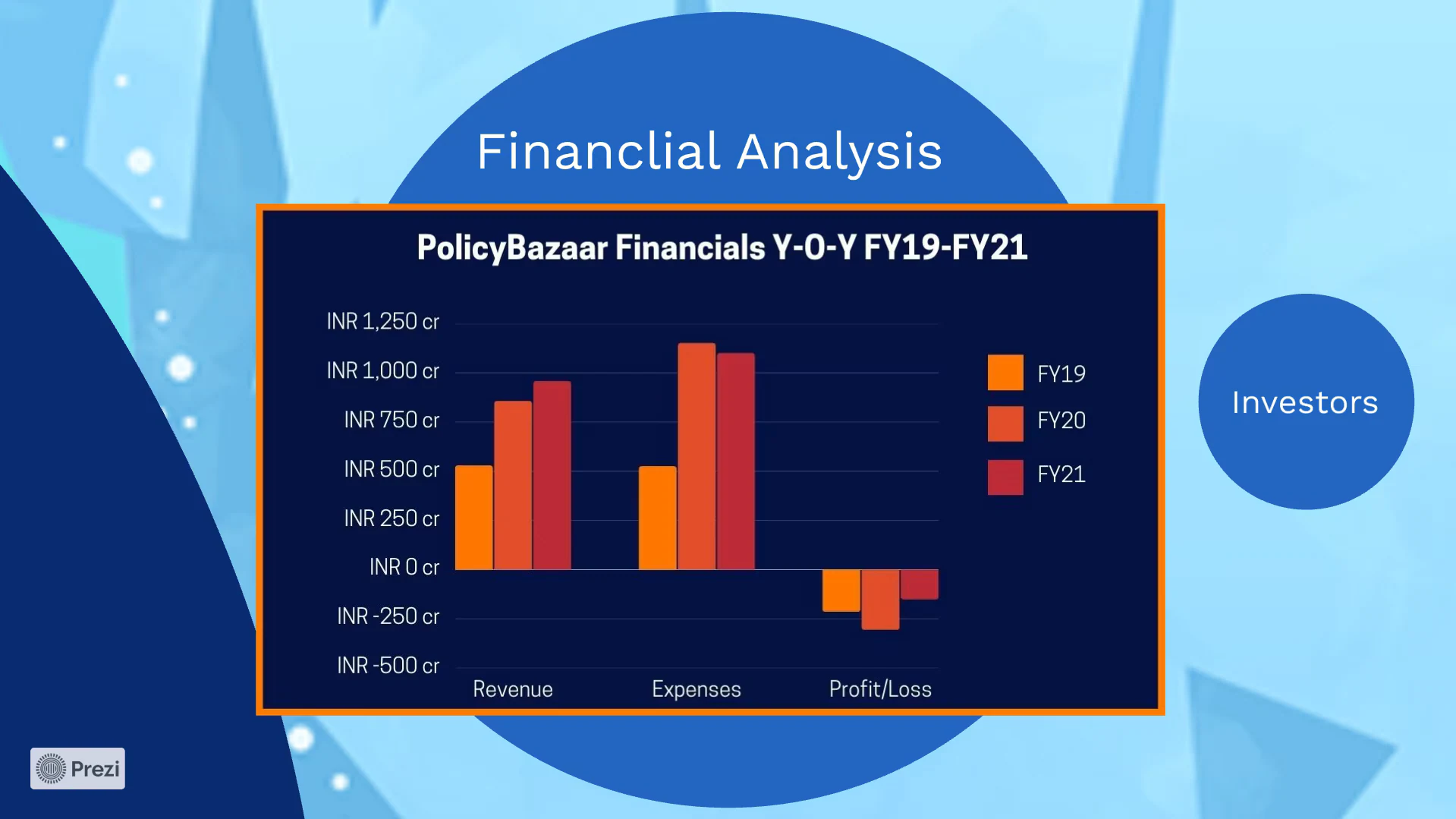 Financlial Analysis

PolicyBazaar Financials Y-O-Y FY19-FY21

INR 1,250 cr
INR 1,000 cr
INR 750 cr
INR 500 cr
INR 250 cr
INR 0 cr
INR -250 cr
INR -500 cr

Revenue
Expenses
Profit/Loss

FY19
FY20
FY21

Investors

Prezi